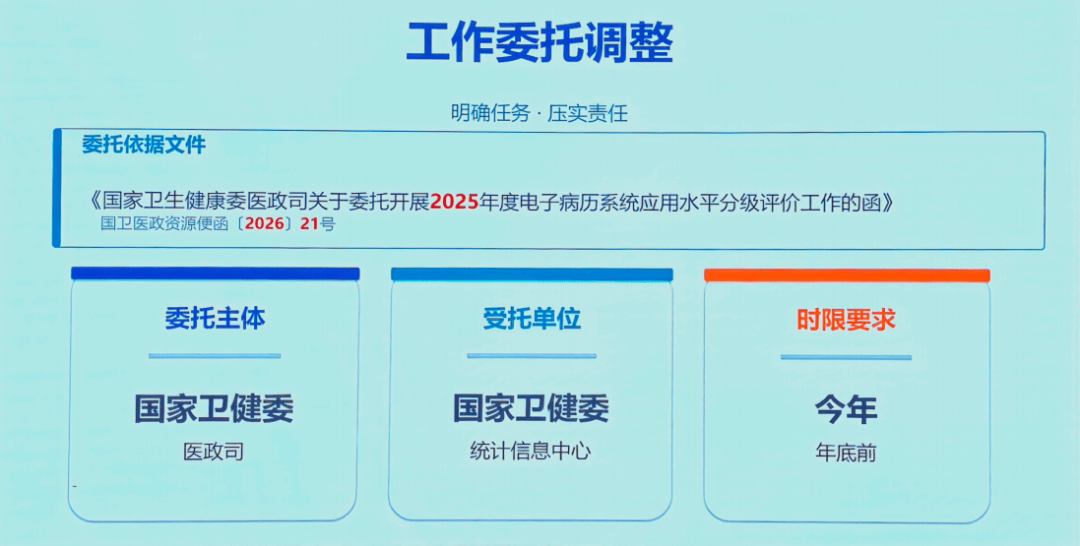 工作委托调整

明确任务 · 压实责任

委托依据文件

《国家卫生健康委医政司关于委托开展2025年度电子病历系统应用水平分级评价工作的函》
国卫医政资源便函〔2026〕21号

委托主体

国家卫健委
医政司

受托单位

国家卫健委
统计信息中心

时限要求

今年
年底前